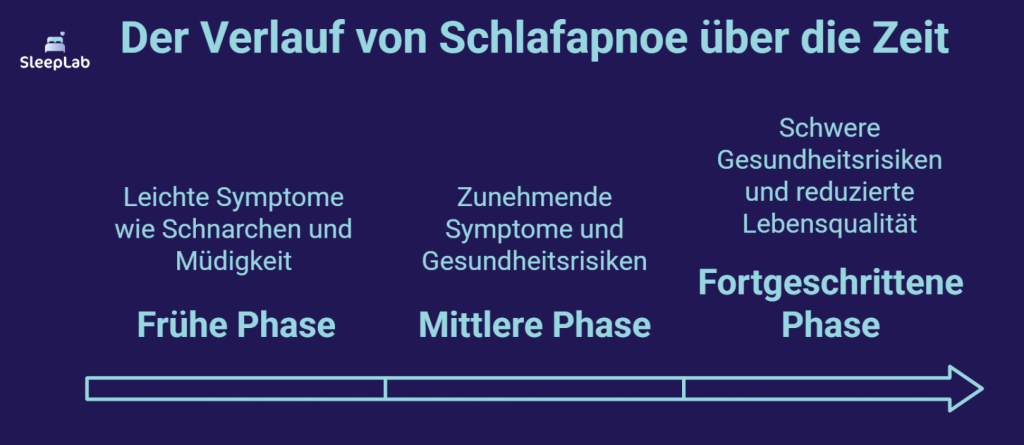 SleepLab

Der Verlauf von Schlafapnoe über die Zeit

Leichte Symptome wie Schnarchen und Müdigkeit

Frühe Phase

Zunehmende Symptome und Gesundheitsrisiken

Mittlere Phase

Schwere Gesundheitsrisiken und reduzierte Lebensqualität

Fortgeschrittene Phase